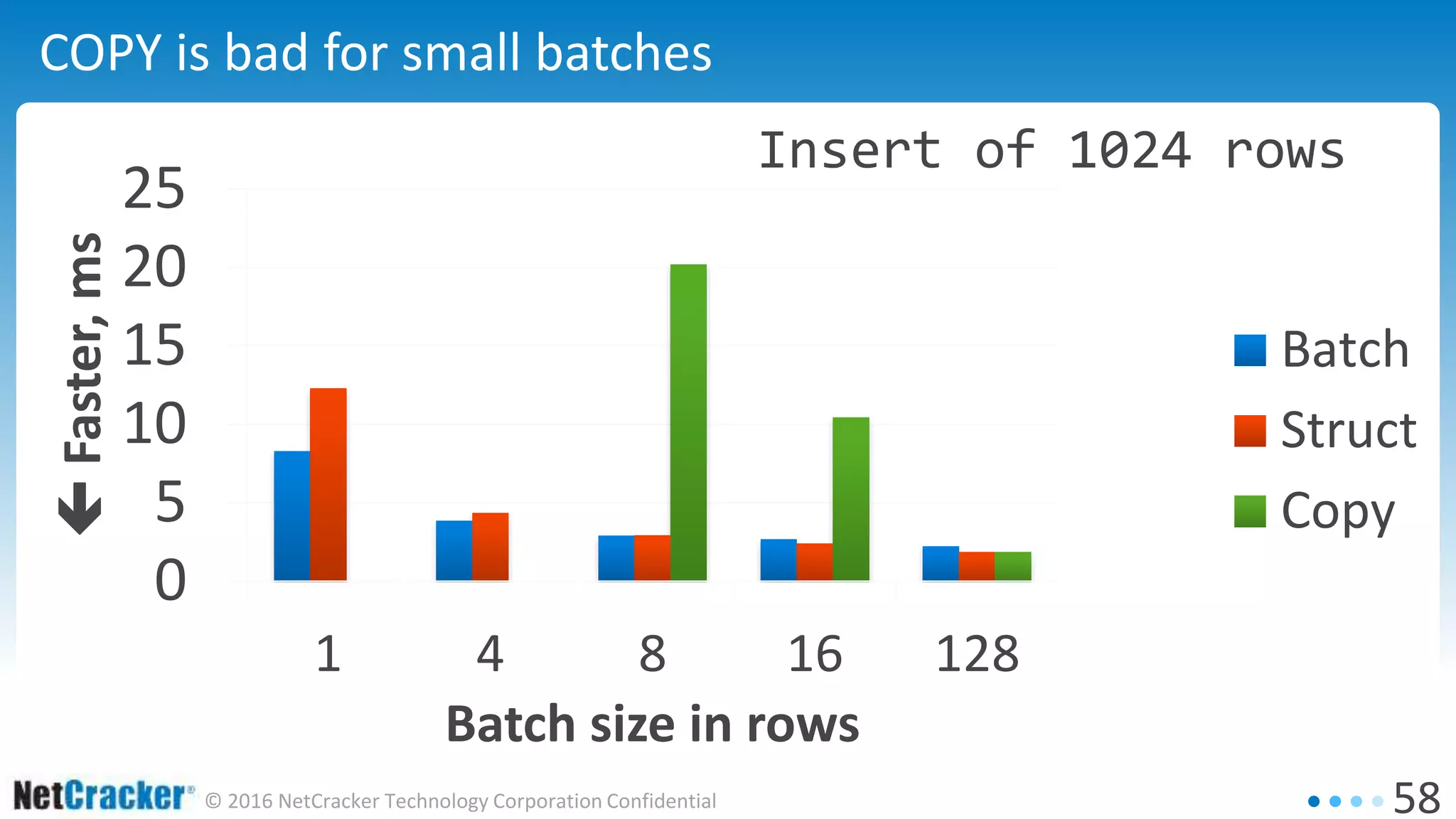 COPY is bad for small batches

Insert of 1024 rows

Faster, ms

25
20
15
10
5
0

1
4
8
16
128

Batch size in rows

Batch
Struct
Copy

NetCracker® © 2016 NetCracker Technology Corporation Confidential

58